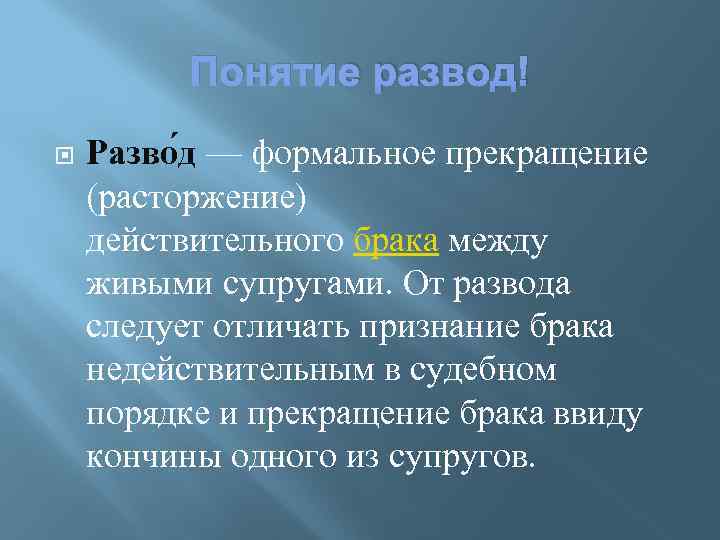 Понятие развод!

Разво́д — формальное прекращение (расторжение) действительного брака между живыми супругами. От развода следует отличать признание брака недействительным в судебном порядке и прекращение брака ввиду кончины одного из супругов.